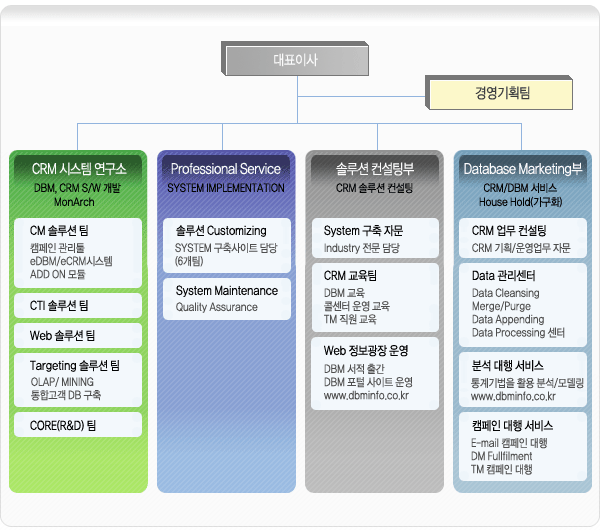 대표이사

경영기획팀

CRM 시스템 연구소
DBM, CRM S/W 개발
MonArch

CM 솔루션 팀
캠페인 관리툴
eDBM/eCRM시스템
ADD ON 모듈

CTI 솔루션 팀

Web 솔루션 팀

Targeting 솔루션 팀
OLAP/ MINING
통합고객 DB 구축

CORE(R&D) 팀

Professional Service
SYSTEM IMPLEMENTATION

솔루션 Customizing
SYSTEM 구축사이트 담당
(6개팀)

System Maintenance
Quality Assurance

솔루션 컨설팅부
CRM 솔루션 컨설팅

System 구축 자문
Industry 전문 담당

CRM 교육팀
DBM 교육
콜센터 운영 교육
TM 직원 교육

Web 정보광장 운영
DBM 서적 출간
DBM 포털 사이트 운영
www.dbminfo.co.kr

Database Marketing부
CRM/DBM 서비스
House Hold(가구화)

CRM 업무 컨설팅
CRM 기획/운영업무 자문

Data 관리센터
Data Cleansing
Merge/Purge
Data Appending
Data Processing 센터

분석 대행 서비스
통계기법을 활용 분석/모델링
www.dbminfo.co.kr

캠페인 대행 서비스
E-mail 캠페인 대행
DM Fullfilment
TM 캠페인 대행